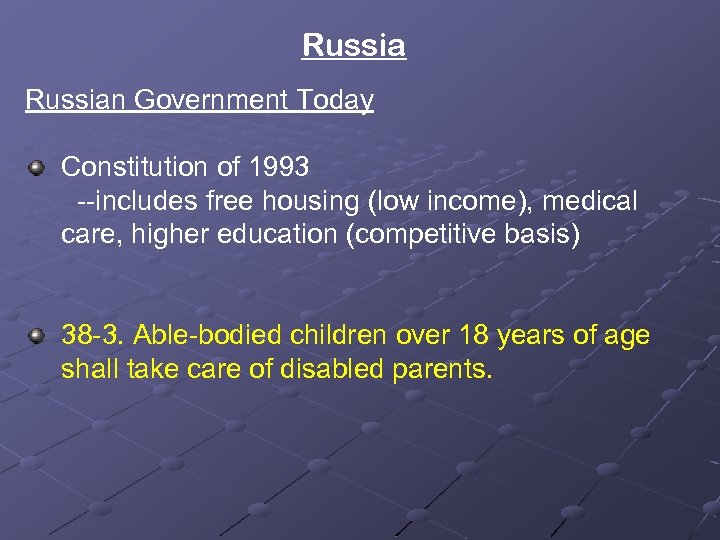 Russia

Russian Government Today

Constitution of 1993
--includes free housing (low income), medical care, higher education (competitive basis)

38-3. Able-bodied children over 18 years of age shall take care of disabled parents.